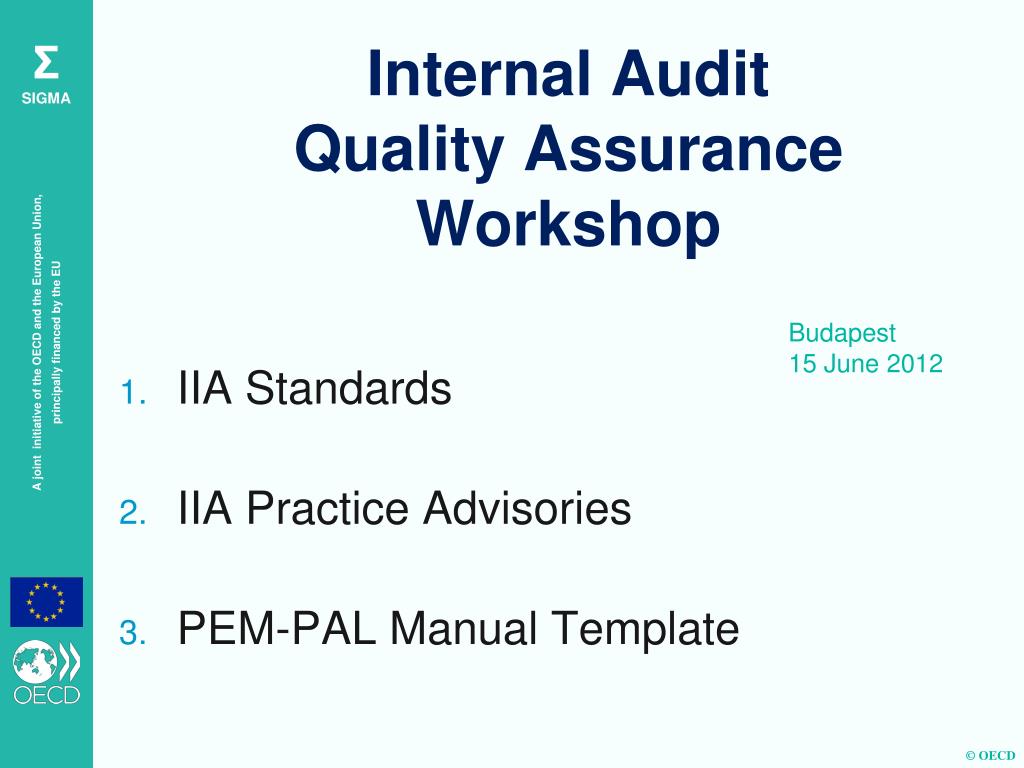 Σ
SIGMA

A joint initiative of the OECD and the European Union, principally financed by the EU

OECD

Internal Audit Quality Assurance Workshop

Budapest
15 June 2012

1. IIA Standards

2. IIA Practice Advisories

3. PEM-PAL Manual Template

© OECD